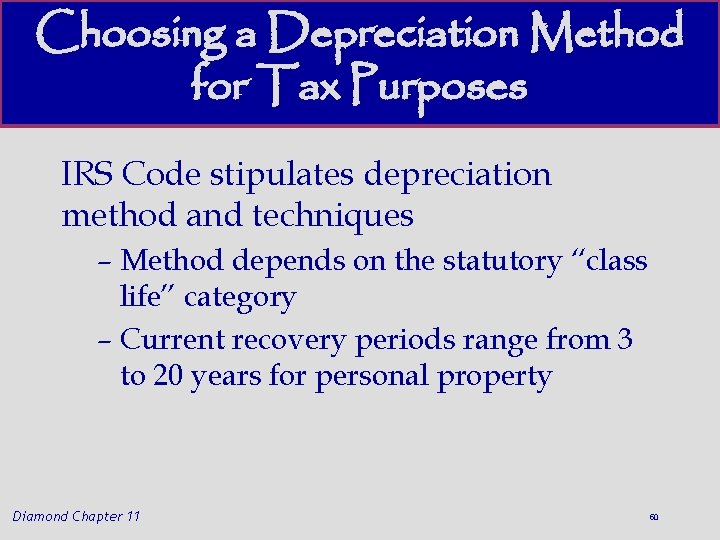 Choosing a Depreciation Method for Tax Purposes

IRS Code stipulates depreciation method and techniques

– Method depends on the statutory “class life” category

– Current recovery periods range from 3 to 20 years for personal property

Diamond Chapter 11

60